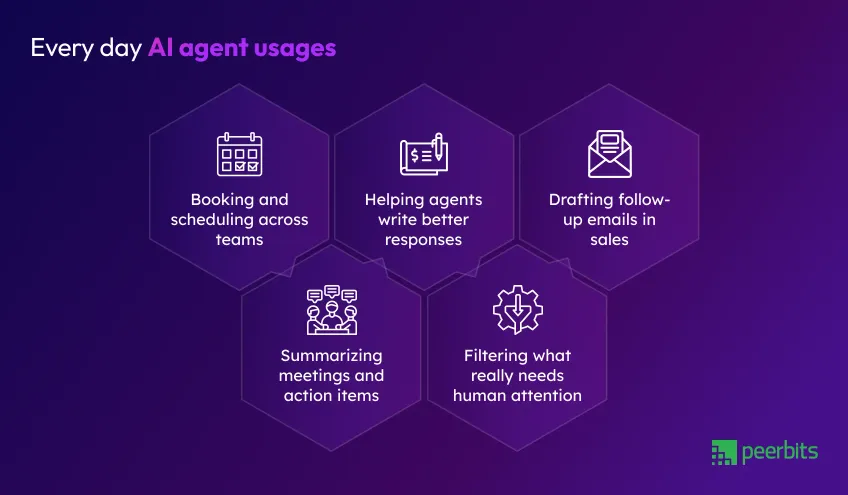 Every day AI agent usages

Booking and scheduling across teams

Helping agents write better responses

Drafting follow-up emails in sales

Summarizing meetings and action items

Filtering what really needs human attention

peerbits